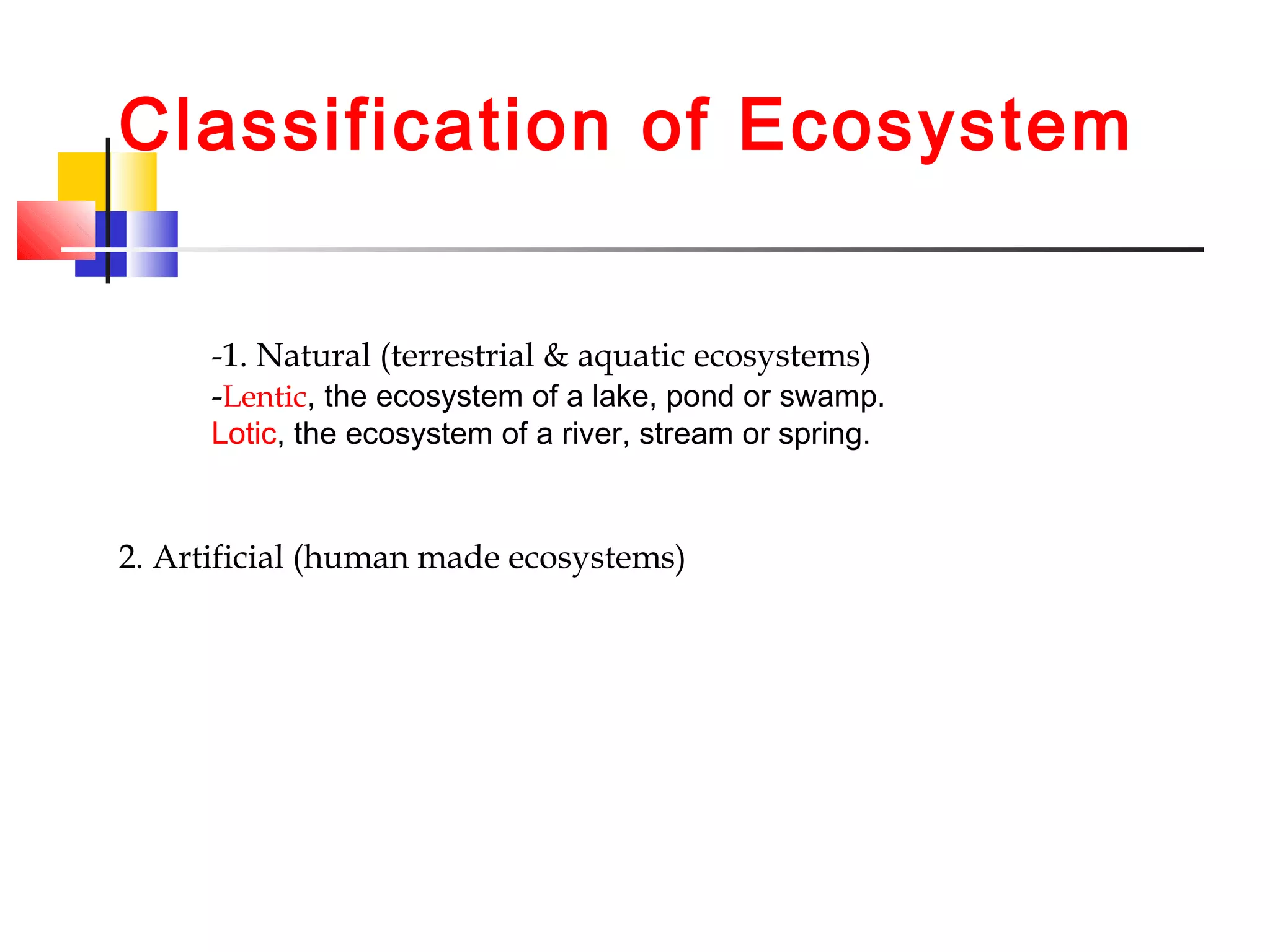 Classification of Ecosystem

-1. Natural (terrestrial & aquatic ecosystems)
-Lentic, the ecosystem of a lake, pond or swamp.
Lotic, the ecosystem of a river, stream or spring.

2. Artificial (human made ecosystems)